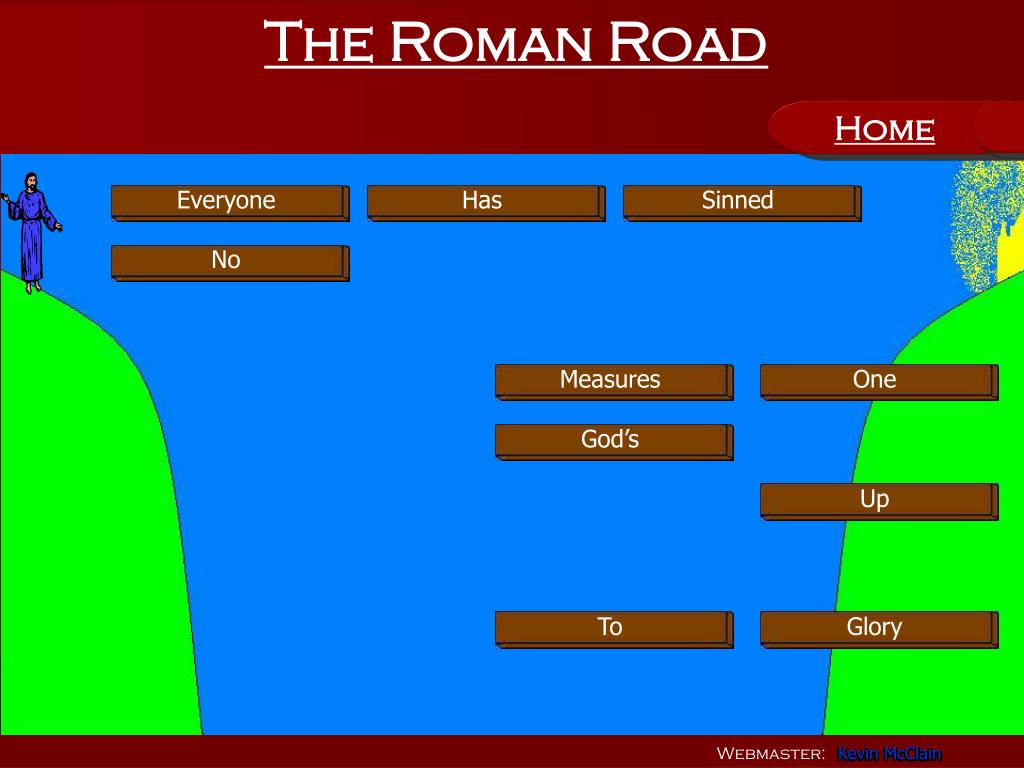 The Roman Road

Home

Everyone

Has

Sinned

No

Measures

One

God's

Up

To

Glory

Webmaster: Kevin McClain